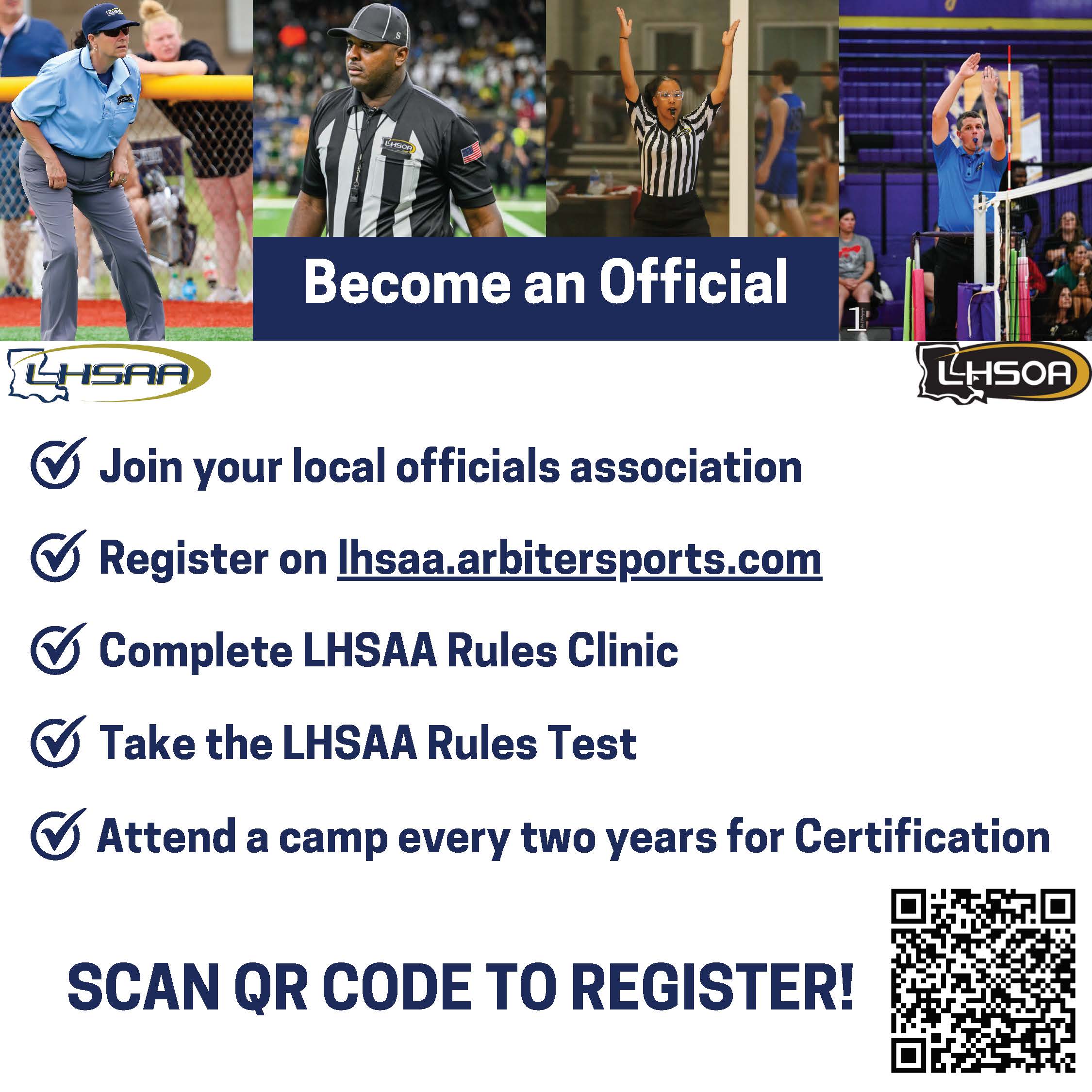 Become an Official

LHSAA

LHSOA

Join your local officials association

Register on lhsaa.arbitersports.com

Complete LHSAA Rules Clinic

Take the LHSAA Rules Test

Attend a camp every two years for Certification

SCAN QR CODE TO REGISTER!